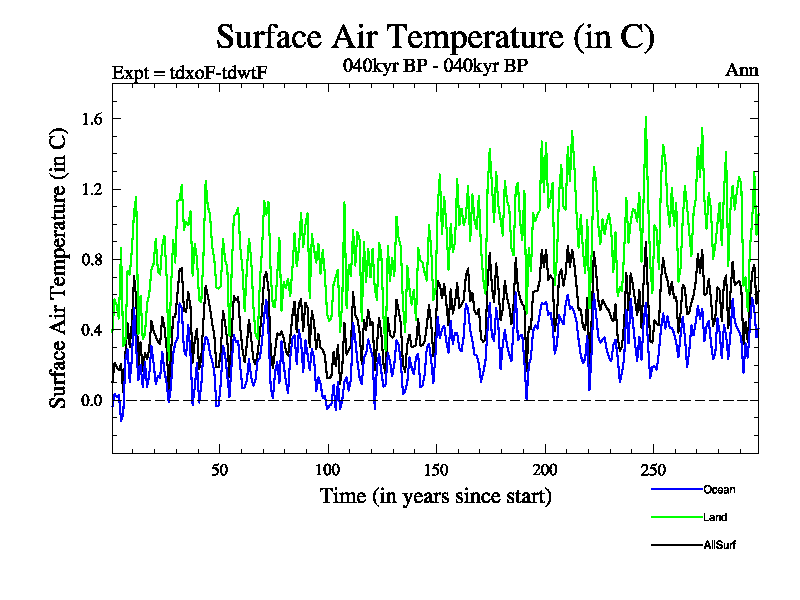 Surface Air Temperature (in C)

Expt = tdxoF-tdwtF

040kyr BP - 040kyr BP

Ann

Surface Air Temperature (in C)

1.6
1.2
0.8
0.4
0.0

50
100
150
200
250

Time (in years since start)

Ocean
Land
AllSurf